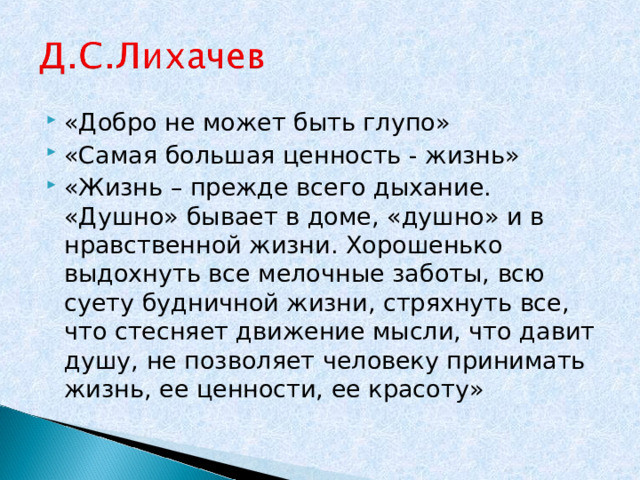 Д.С.Лихачев

«Добро не может быть глупо»

«Самая большая ценность - жизнь»

«Жизнь – прежде всего дыхание. «Душно» бывает в доме, «душно» и в нравственной жизни. Хорошенько выдохнуть все мелочные заботы, всю суету будничной жизни, стряхнуть все, что стесняет движение мысли, что давит душу, не позволяет человеку принимать жизнь, ее ценности, ее красоту»